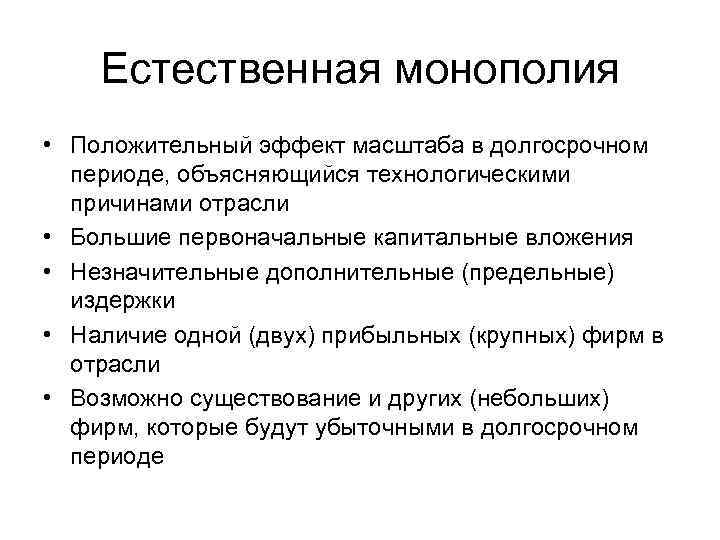 Естественная монополия

• Положительный эффект масштаба в долгосрочном периоде, объясняющийся технологическими причинами отрасли
• Большие первоначальные капитальные вложения
• Незначительные дополнительные (предельные) издержки
• Наличие одной (двух) прибыльных (крупных) фирм в отрасли
• Возможно существование и других (небольших) фирм, которые будут убыточными в долгосрочном периоде